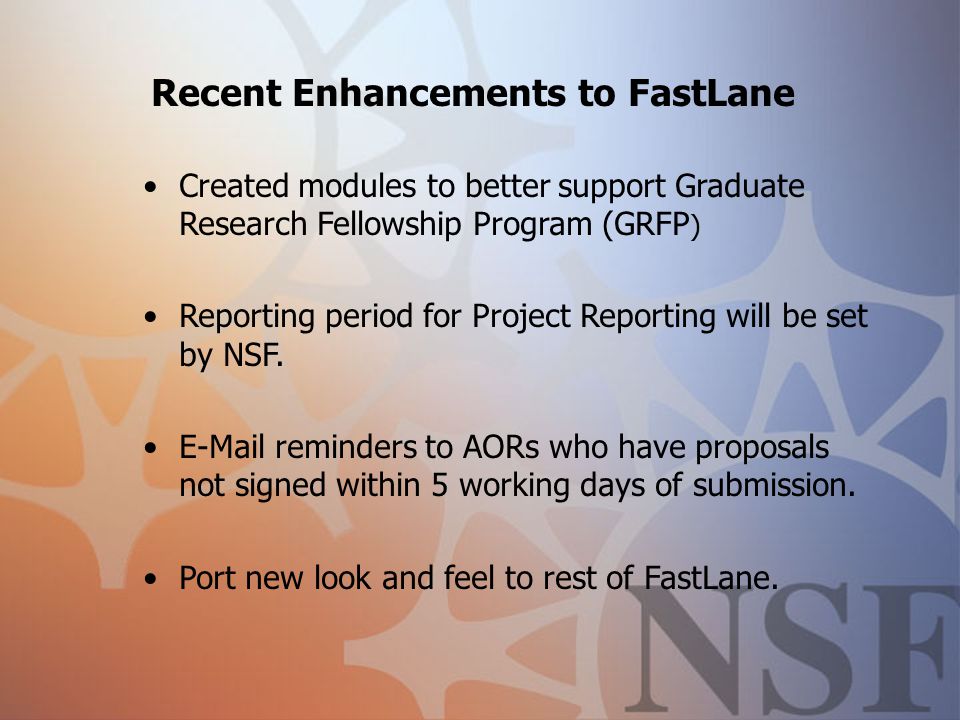 Recent Enhancements to FastLane

• Created modules to better support Graduate Research Fellowship Program (GRFP)

• Reporting period for Project Reporting will be set by NSF.

• E-Mail reminders to AORs who have proposals not signed within 5 working days of submission.

• Port new look and feel to rest of FastLane.

NSF